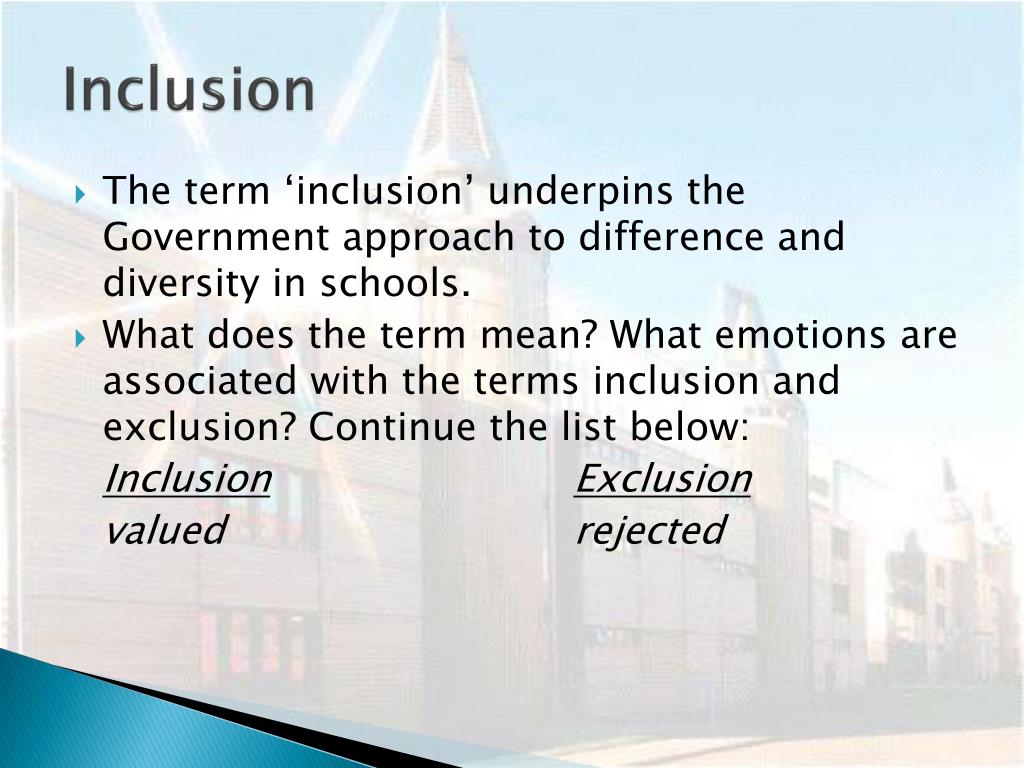 Inclusion

The term ‘inclusion’ underpins the Government approach to difference and diversity in schools.

What does the term mean? What emotions are associated with the terms inclusion and exclusion? Continue the list below:

| Inclusion | Exclusion |
|---|---|
| valued | rejected |